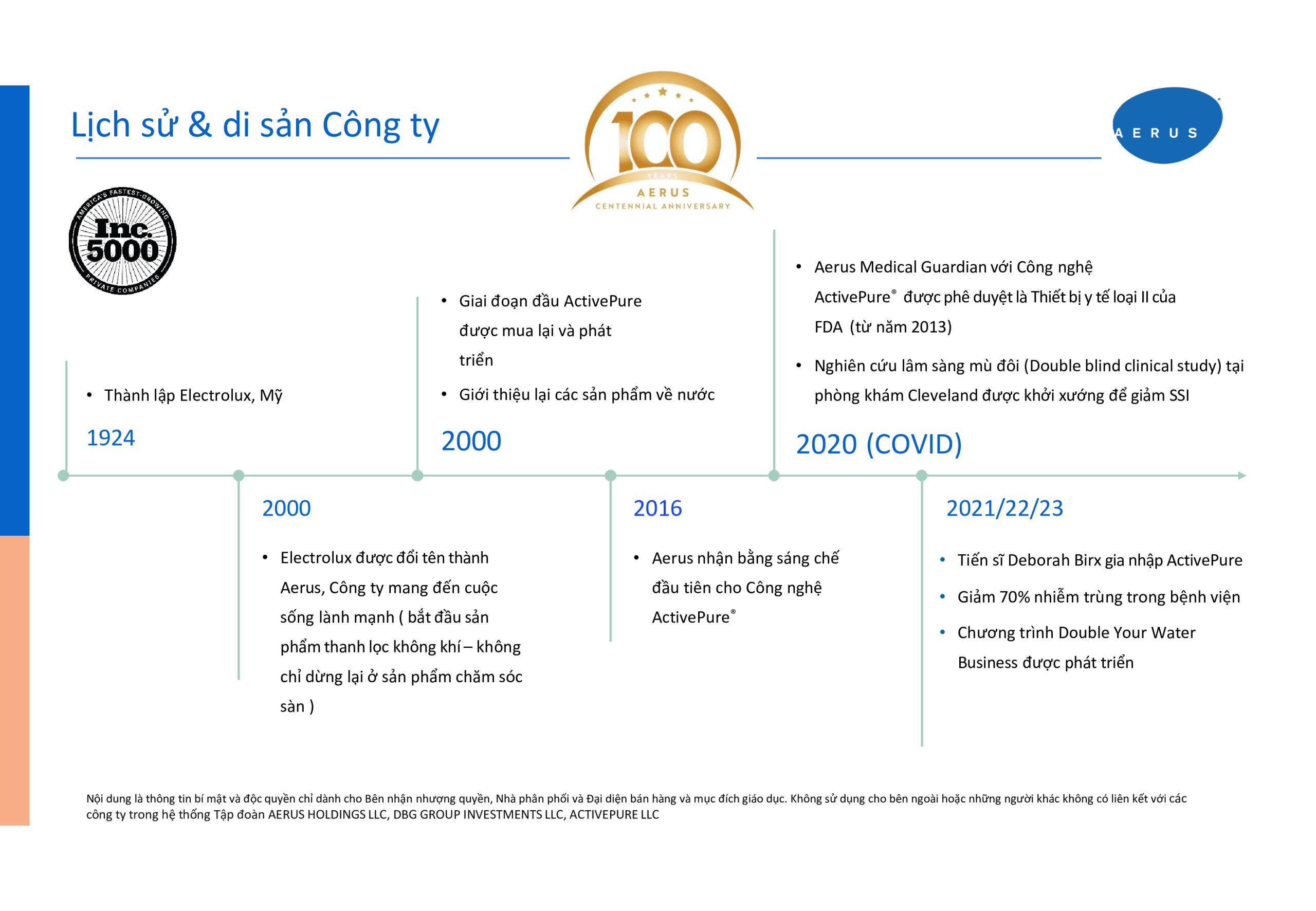 Lịch sử & di sản Công ty

100
YEARS
AERUS
CENTENNIAL ANNIVERSARY

AERUS

AMERICA'S FASTEST-GROWING
Inc.
5000
PRIVATE COMPANIES

• Thành lập Electrolux, Mỹ

1924

• Giai đoạn đầu ActivePure được mua lại và phát triển
• Giới thiệu lại các sản phẩm về nước

2000

• Aerus Medical Guardian với Công nghệ ActivePure® được phê duyệt là Thiết bị y tế loại II của FDA (từ năm 2013)
• Nghiên cứu lâm sàng mù đôi (Double blind clinical study) tại phòng khám Cleveland được khởi xướng để giảm SSI

2020 (COVID)

2000

• Electrolux được đổi tên thành Aerus, Công ty mang đến cuộc sống lành mạnh ( bắt đầu sản phẩm thanh lọc không khí – không chỉ dừng lại ở sản phẩm chăm sóc sàn )

2016

• Aerus nhận bằng sáng chế đầu tiên cho Công nghệ ActivePure®

2021/22/23

• Tiến sĩ Deborah Birx gia nhập ActivePure
• Giảm 70% nhiễm trùng trong bệnh viện
• Chương trình Double Your Water Business được phát triển

Nội dung là thông tin bí mật và độc quyền chỉ dành cho Bên nhận nhượng quyền, Nhà phân phối và Đại diện bán hàng và mục đích giáo dục. Không sử dụng cho bên ngoài hoặc những người khác không có liên kết với các công ty trong hệ thống Tập đoàn AERUS HOLDINGS LLC, DBG GROUP INVESTMENTS LLC, ACTIVEPURE LLC